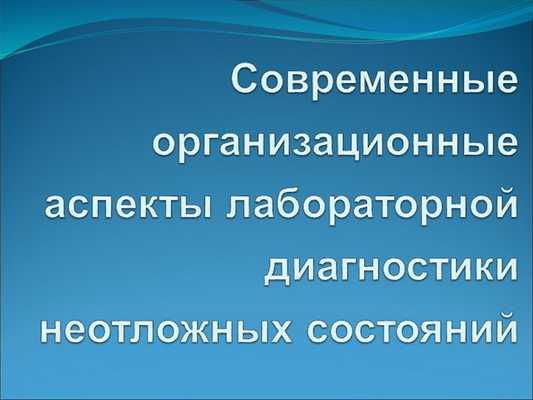 Современные организационные аспекты лабораторной диагностики неотложных состояний